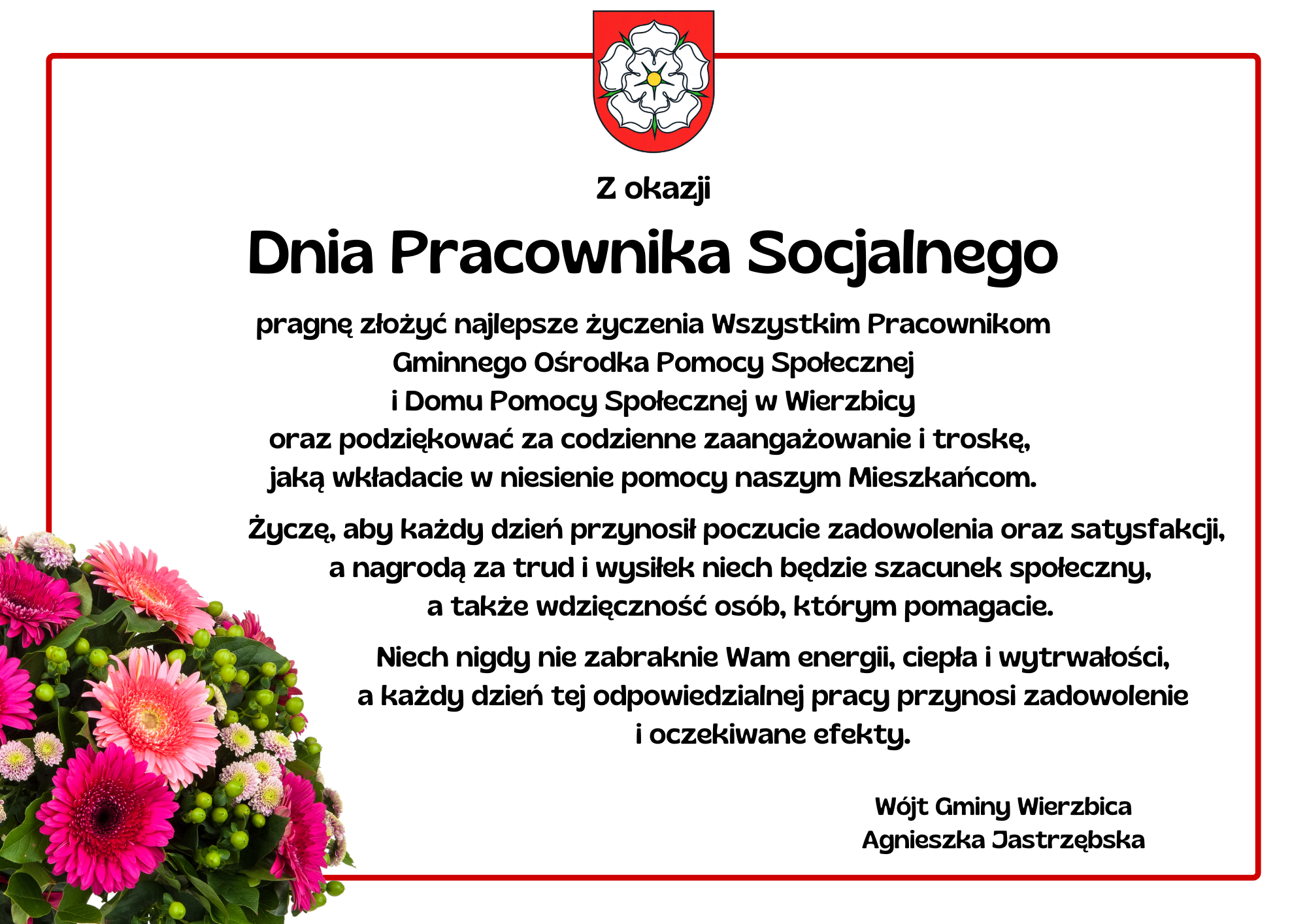 Z okazji

Dnia Pracownika Socjalnego

pragnę złożyć najlepsze życzenia Wszystkim Pracownikom Gminnego Ośrodka Pomocy Społecznej i Domu Pomocy Społecznej w Wierzbicy oraz podziękować za codzienne zaangażowanie i troskę, jaką wkładacie w niesienie pomocy naszym Mieszkańcom.

Życzę, aby każdy dzień przynosił poczucie zadowolenia oraz satysfakcji, a nagrodą za trud i wysiłek niech będzie szacunek społeczny, a także wdzięczność osób, którym pomagacie.

Niech nigdy nie zabraknie Wam energii, ciepła i wytrwałości, a każdy dzień tej odpowiedzialnej pracy przynosi zadowolenie i oczekiwane efekty.

Wójt Gminy Wierzbica
Agnieszka Jastrzębska